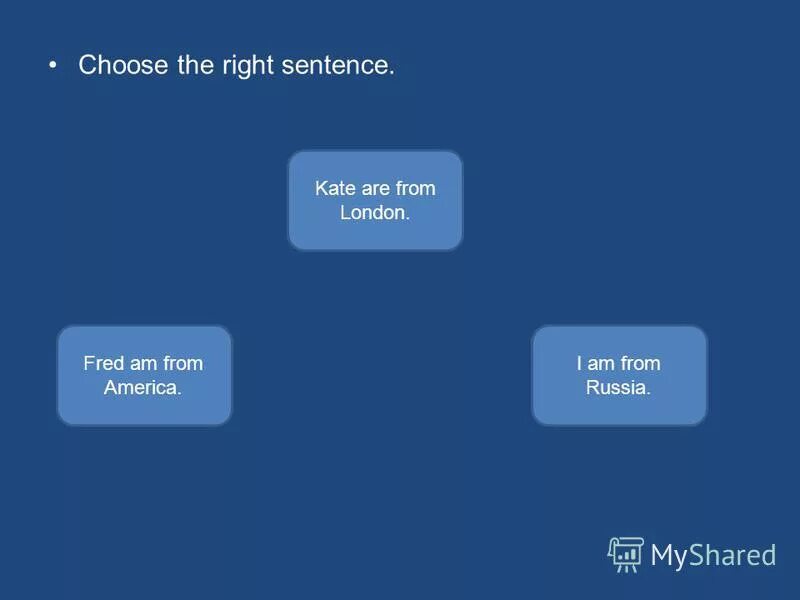 • Choose the right sentence.

Kate are from London.

Fred am from America.

I am from Russia.

MyShared